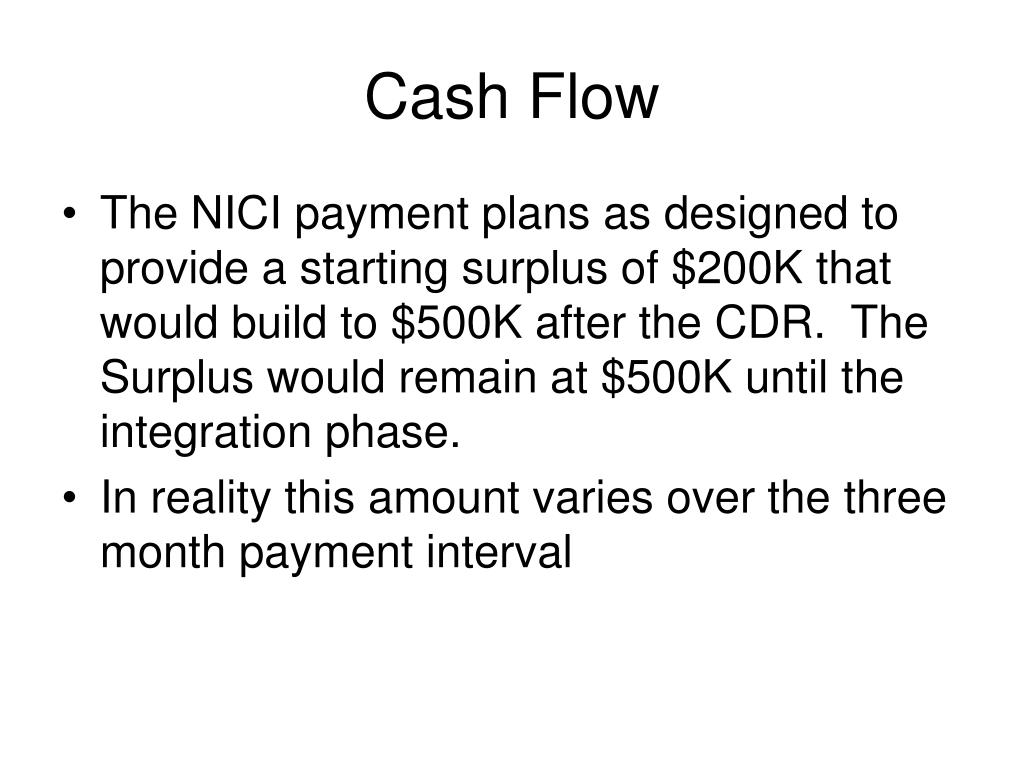 Cash Flow

• The NICI payment plans as designed to provide a starting surplus of \$200K that would build to \$500K after the CDR. The Surplus would remain at \$500K until the integration phase.

• In reality this amount varies over the three month payment interval